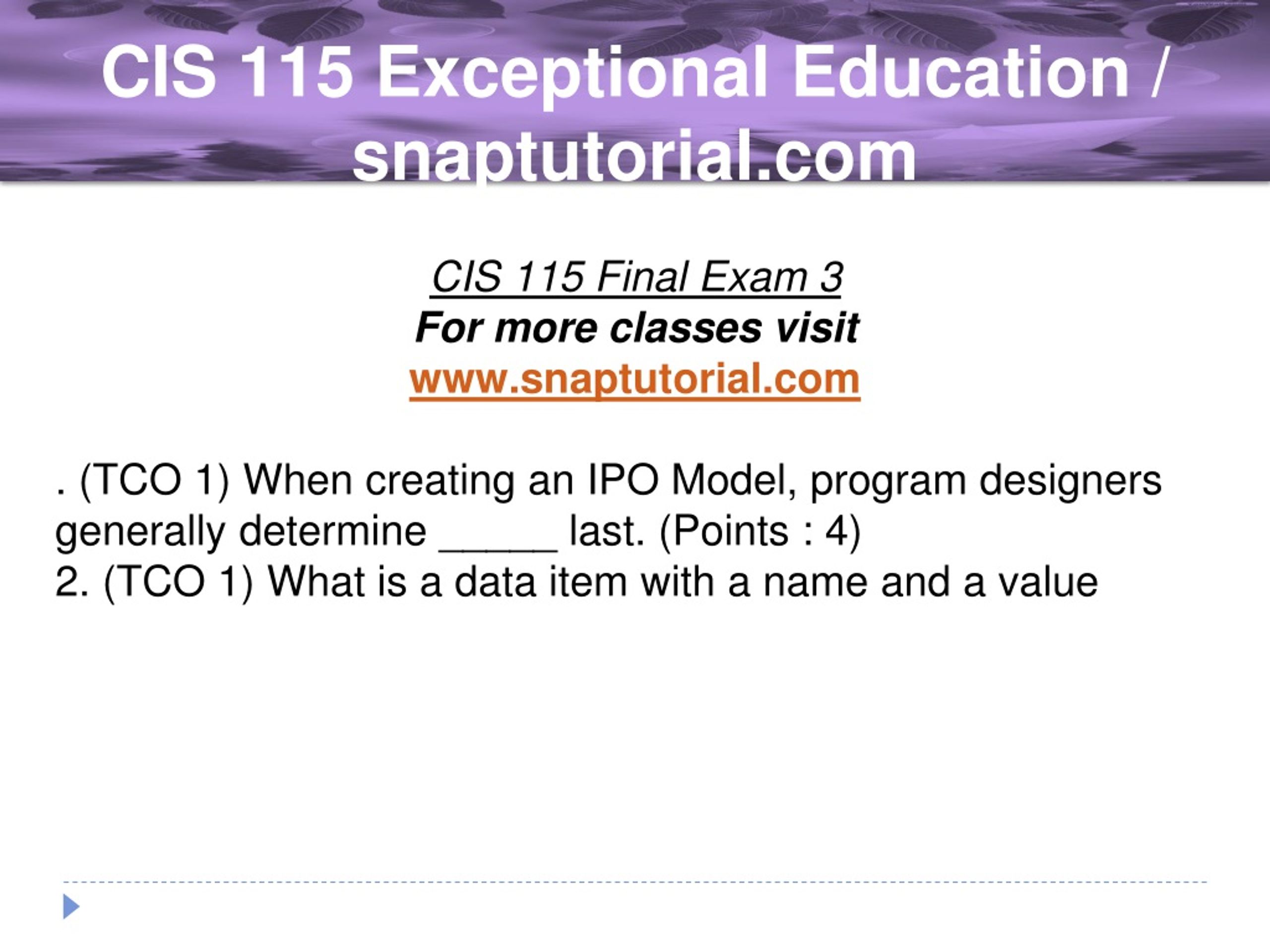 CIS 115 Exceptional Education / snaptutorial.com

CIS 115 Final Exam 3
For more classes visit
www.snaptutorial.com

. (TCO 1) When creating an IPO Model, program designers generally determine _____ last. (Points : 4)
2. (TCO 1) What is a data item with a name and a value